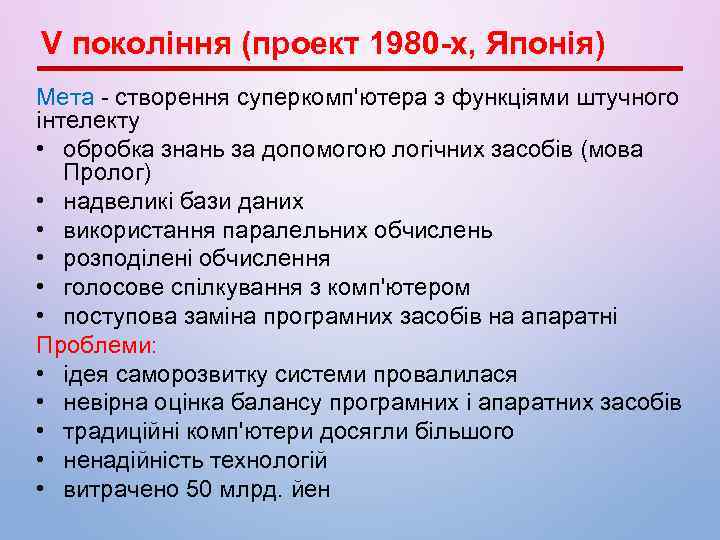 V покоління (проект 1980-х, Японія)

Мета - створення суперкомп'ютера з функціями штучного інтелекту

• обробка знань за допомогою логічних засобів (мова Пролог)
• надвеликі бази даних
• використання паралельних обчислень
• розподілені обчислення
• голосове спілкування з комп'ютером
• поступова заміна програмних засобів на апаратні

Проблеми:

• ідея саморозвитку системи провалилася
• невірна оцінка балансу програмних і апаратних засобів
• традиційні комп'ютери досягли більшого
• ненадійність технологій
• витрачено 50 млрд. йен